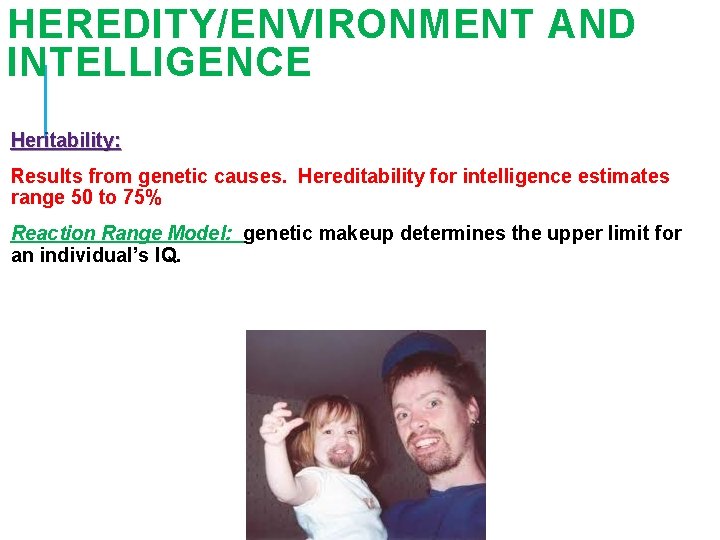 HEREDITY/ENVIRONMENT AND INTELLIGENCE

Heritability:

Results from genetic causes. Hereditability for intelligence estimates range 50 to 75%

Reaction Range Model: genetic makeup determines the upper limit for an individual's IQ.